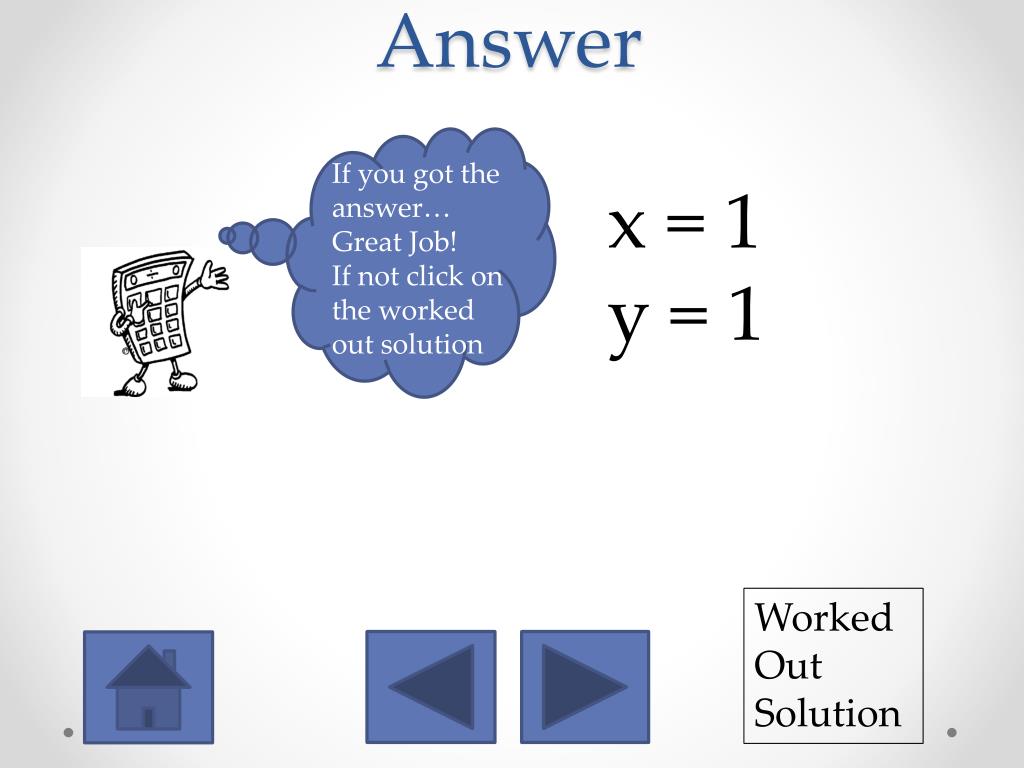 Answer

If you got the answer…
Great Job!
If not click on the worked out solution

$x = 1$
$y = 1$

Worked Out Solution